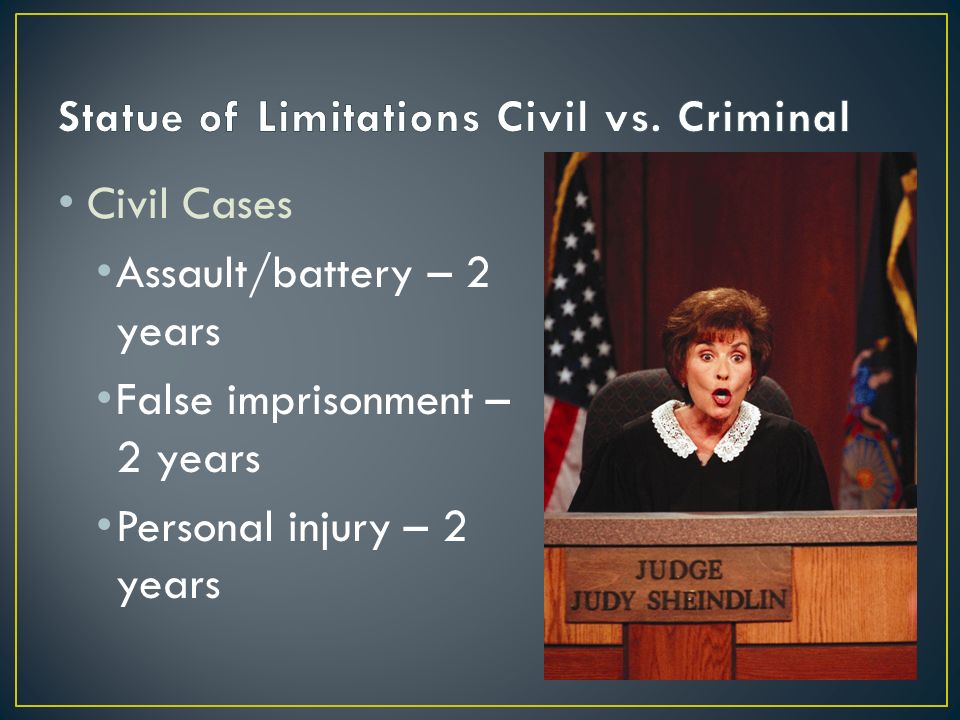 Statue of Limitations Civil vs. Criminal

• Civil Cases
  • Assault/battery – 2 years
  • False imprisonment – 2 years
  • Personal injury – 2 years

JUDGE
JUDY SHEINDLIN